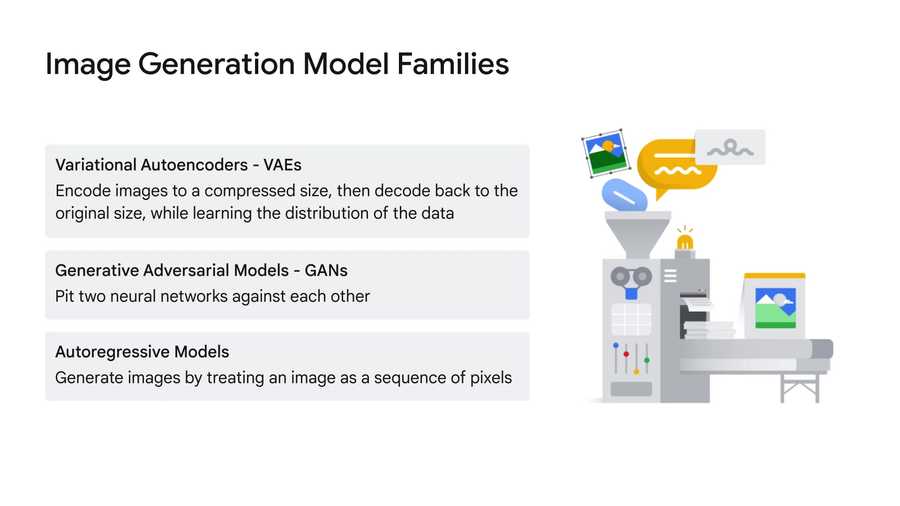 Image Generation Model Families

Variational Autoencoders - VAEs
Encode images to a compressed size, then decode back to the original size, while learning the distribution of the data

Generative Adversarial Models - GANs
Pit two neural networks against each other

Autoregressive Models
Generate images by treating an image as a sequence of pixels